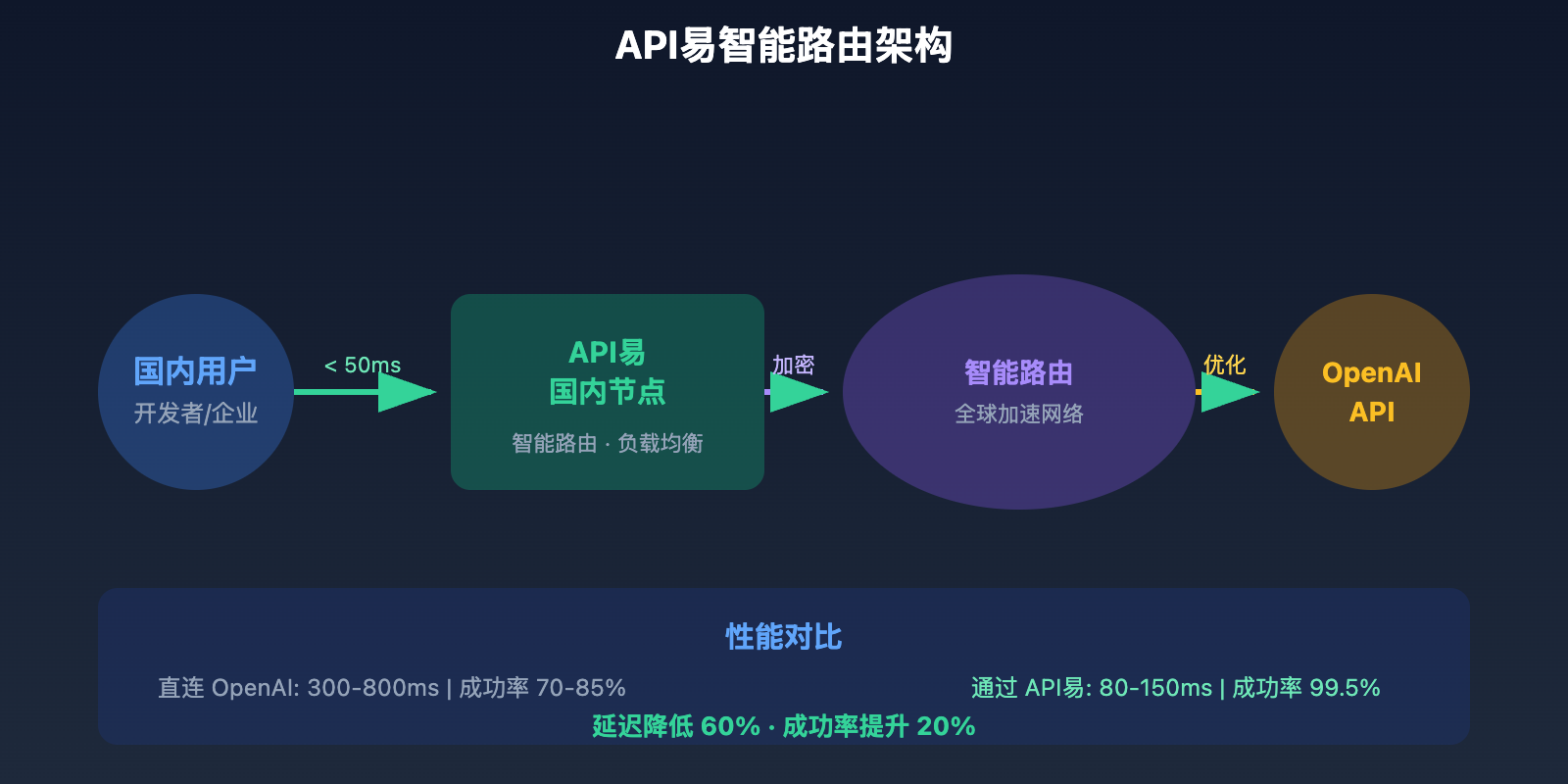 API易智能路由架构

国内用户
开发者/企业

< 50ms

API易
国内节点
智能路由 · 负载均衡

加密

智能路由
全球加速网络

优化

OpenAI
API

性能对比

直连 OpenAI: 300-800ms | 成功率 70-85%

通过 API易: 80-150ms | 成功率 99.5%

延迟降低 60% · 成功率提升 20%